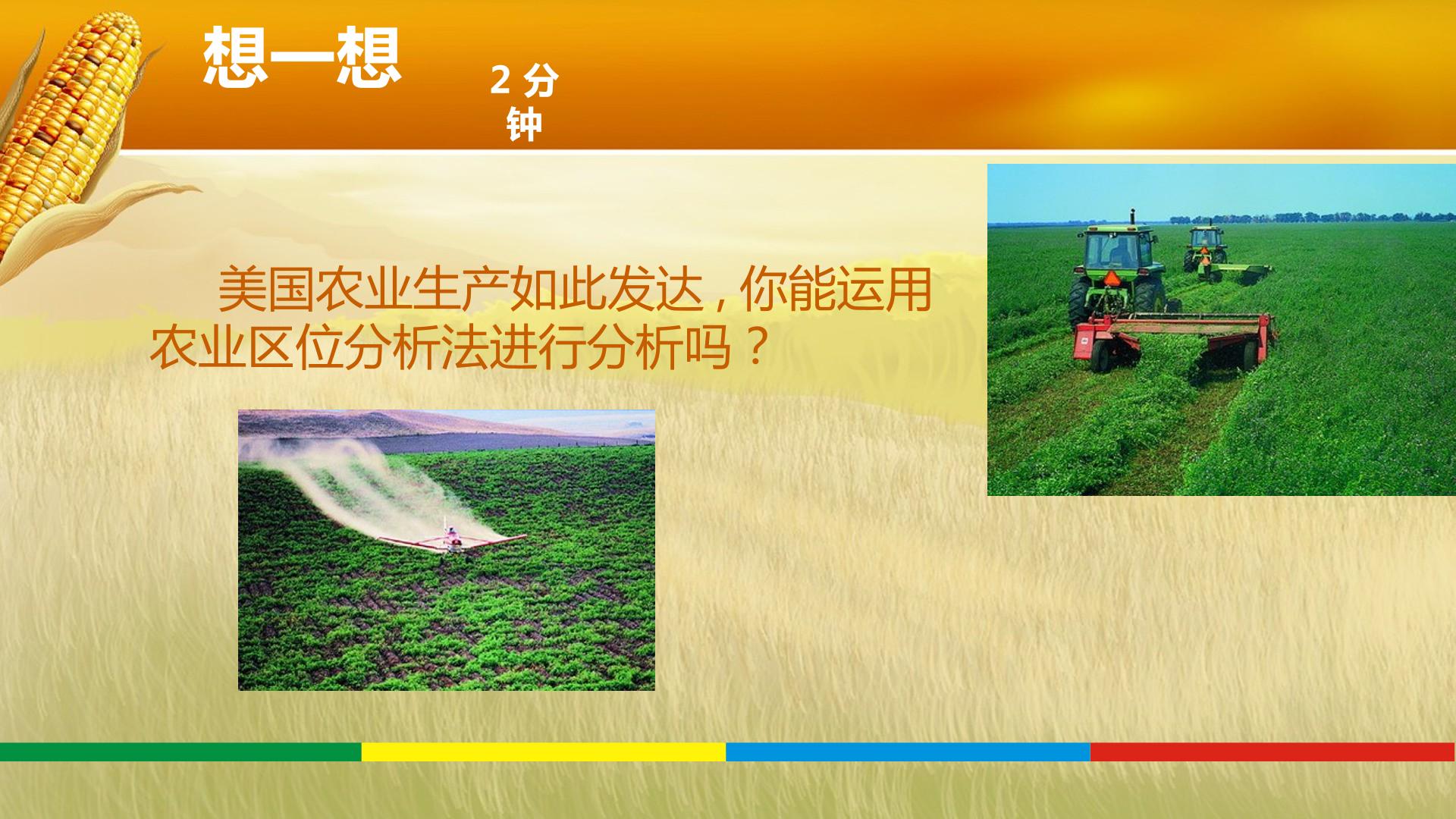 想一想

2 分钟

美国农业生产如此发达，你能运用农业区位分析法进行分析吗？